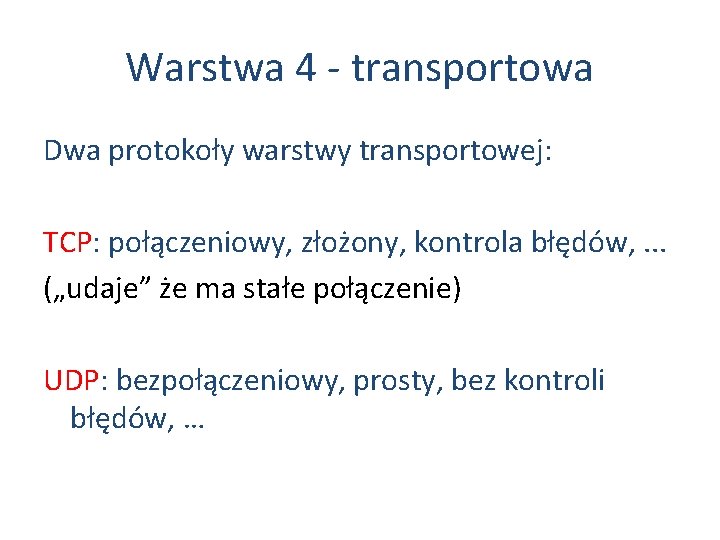 Warstwa 4 - transportowa

Dwa protokoły warstwy transportowej:

TCP: połączeniowy, złożony, kontrola błędów, ...
(„udaje” że ma stałe połączenie)

UDP: bezpołączeniowy, prosty, bez kontroli błędów, …